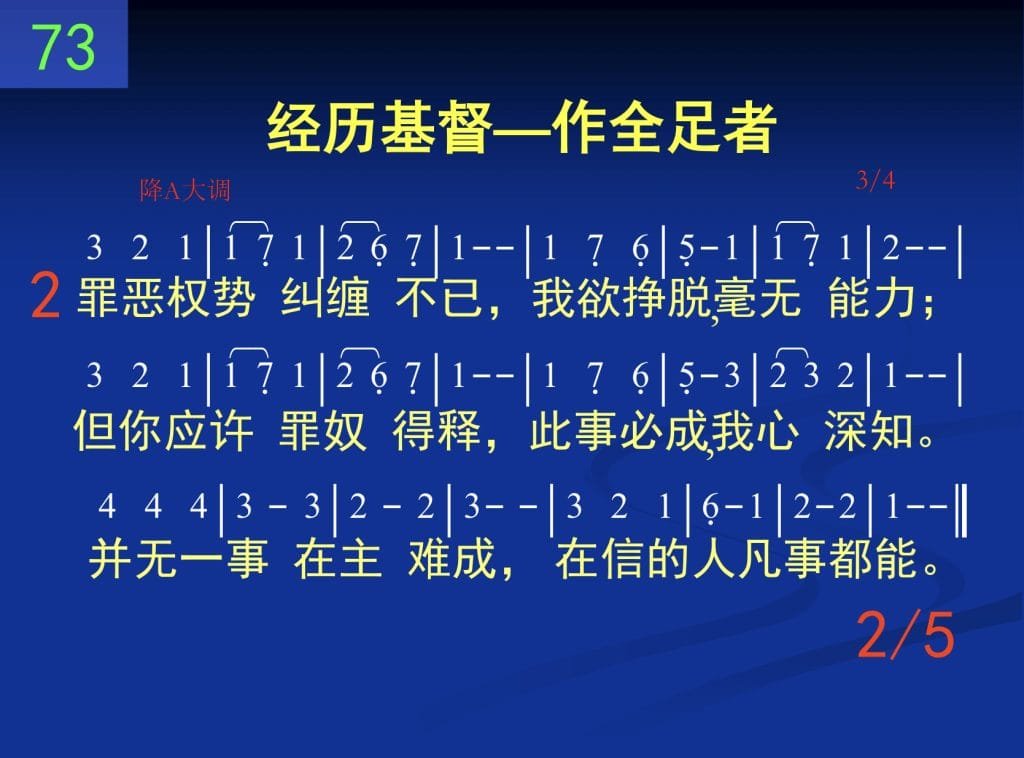 73

经历基督—作全足者

降A大调

3/4

3 2 1 | 1 7 1 | 2 6 7 | 1 - - | 1 7 6 | 5 - 1 | 1 7 1 | 2 - - |

2 罪恶权势 纠缠 不已，我欲挣脱,毫无 能力；

3 2 1 | 1 7 1 | 2 6 7 | 1 - - | 1 7 6 | 5 - 3 | 2 3 2 | 1 - - |

但你应许 罪奴 得释，此事必成,我心 深知。

4 4 4 | 3 - 3 | 2 - 2 | 3 - - | 3 2 1 | 6 - 1 | 2 - 2 | 1 - - ‖

并无一事 在主 难成， 在信的人凡事都能。

2/5